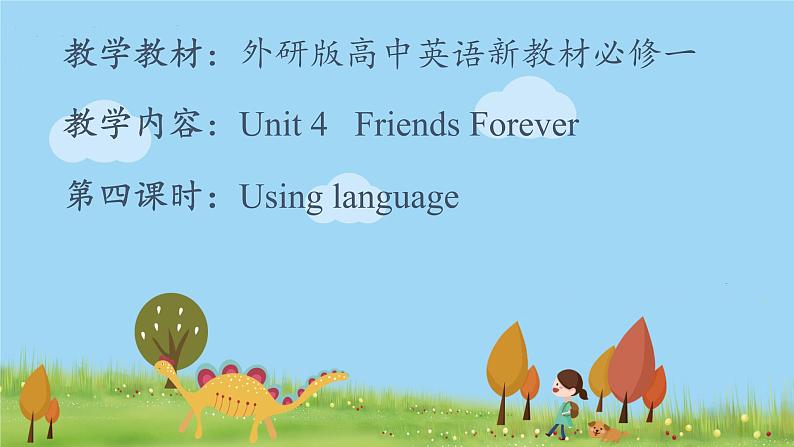 教学教材：外研版高中英语新教材必修一

教学内容：Unit 4 Friends Forever

第四课时：Using language